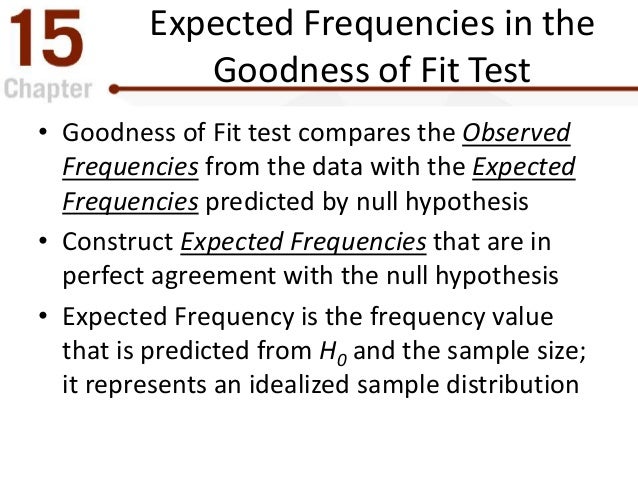 15
Chapter

Expected Frequencies in the Goodness of Fit Test

• Goodness of Fit test compares the Observed Frequencies from the data with the Expected Frequencies predicted by null hypothesis
• Construct Expected Frequencies that are in perfect agreement with the null hypothesis
• Expected Frequency is the frequency value that is predicted from $H_0$ and the sample size; it represents an idealized sample distribution